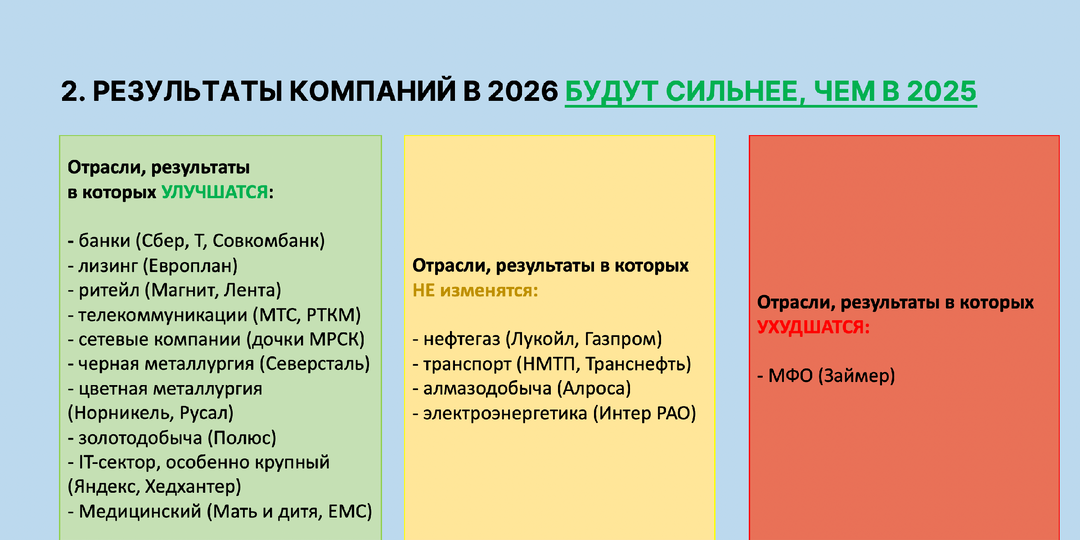 2. РЕЗУЛЬТАТЫ КОМПАНИЙ В 2026 БУДУТ СИЛЬНЕЕ, ЧЕМ В 2025

Отрасли, результаты в которых УЛУЧШАТСЯ:

- банки (Сбер, Т, Совкомбанк)
- лизинг (Европлан)
- ритейл (Магнит, Лента)
- телекоммуникации (МТС, РТКМ)
- сетевые компании (дочки МРСК)
- черная металлургия (Северсталь)
- цветная металлургия (Норникель, Русал)
- золотодобыча (Полюс)
- IT-сектор, особенно крупный (Яндекс, Хедхантер)
- Медицинский (Мать и дитя, ЕМС)

Отрасли, результаты в которых НЕ изменятся:

- нефтегаз (Лукойл, Газпром)
- транспорт (НМТП, Транснефть)
- алмазодобыча (Алроса)
- электроэнергетика (Интер РАО)

Отрасли, результаты в которых УХУДШАТСЯ:

- МФО (Займер)